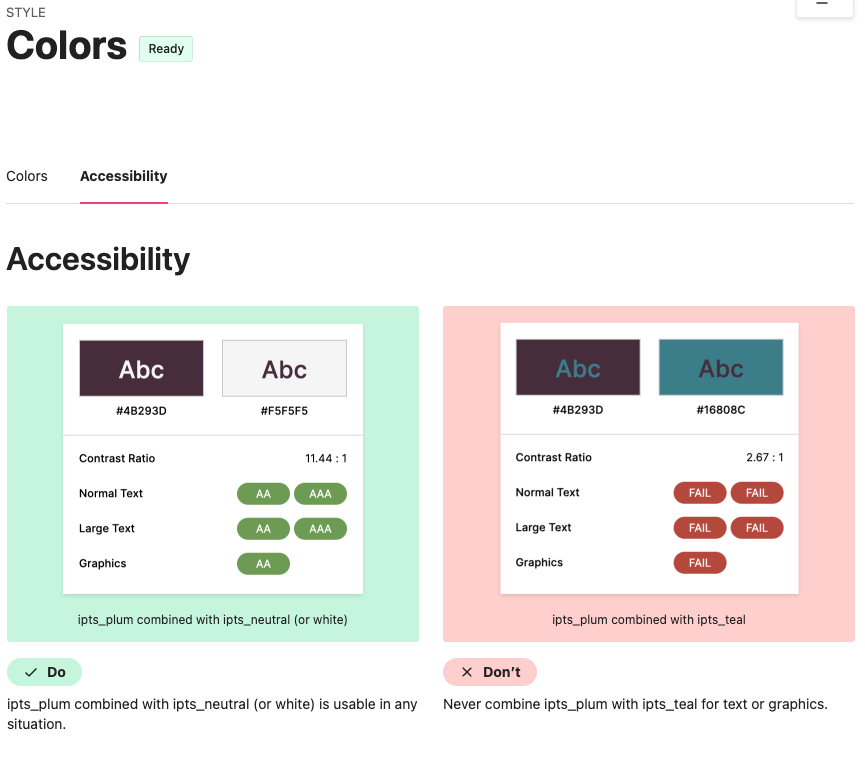 STYLE

Colors Ready

Colors Accessibility

Accessibility

Abc Abc
#4B293D #F5F5F5

Contrast Ratio 11.44 : 1
Normal Text AA AAA
Large Text AA AAA
Graphics AA

ipts_plum combined with ipts_neutral (or white)

✓ Do

ipts_plum combined with ipts_neutral (or white) is usable in any situation.

Abc Abc
#4B293D #16808C

Contrast Ratio 2.67 : 1
Normal Text FAIL FAIL
Large Text FAIL FAIL
Graphics FAIL

ipts_plum combined with ipts_teal

✕ Don't

Never combine ipts_plum with ipts_teal for text or graphics.